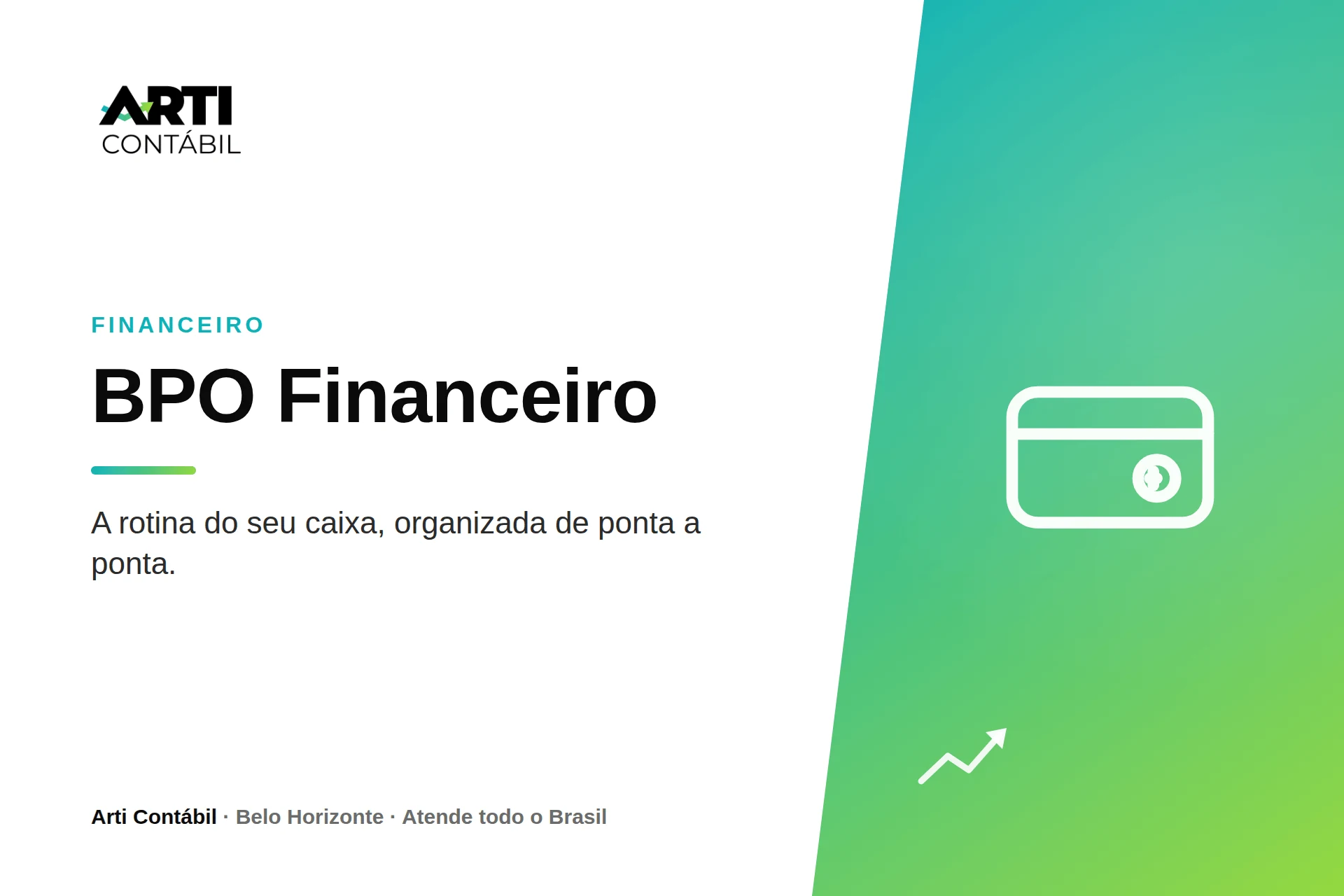 ARTI
CONTÁBIL

FINANCEIRO

BPO Financeiro

A rotina do seu caixa, organizada de ponta a ponta.

Arti Contábil · Belo Horizonte · Atende todo o Brasil